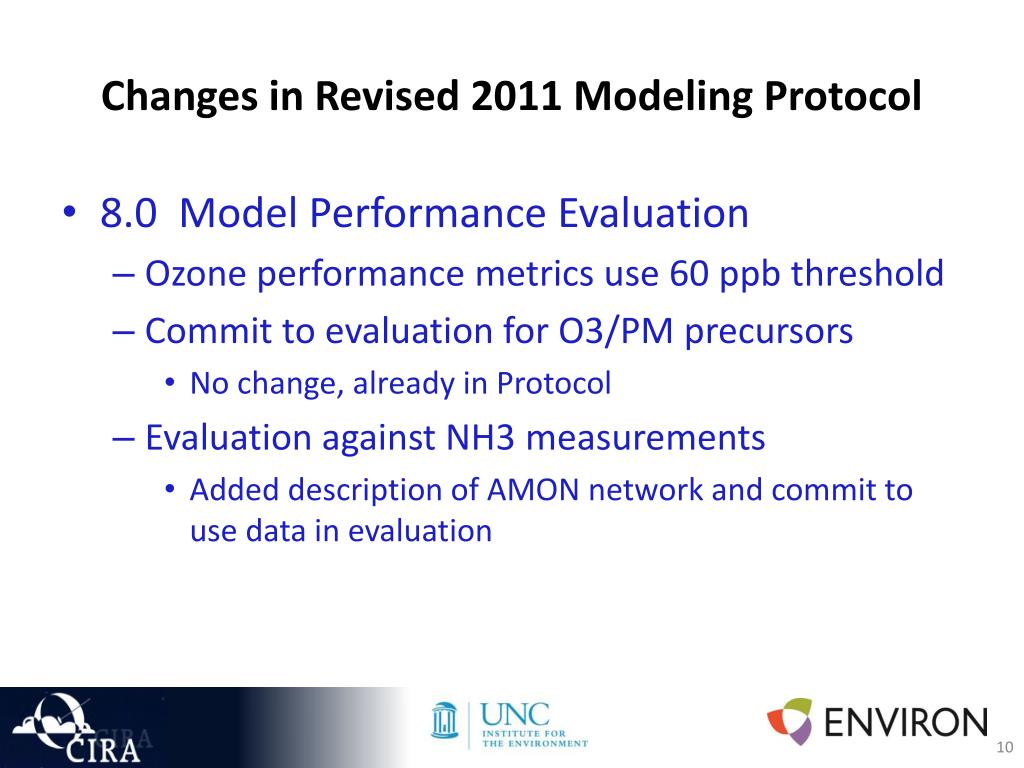 Changes in Revised 2011 Modeling Protocol

• 8.0 Model Performance Evaluation
– Ozone performance metrics use 60 ppb threshold
– Commit to evaluation for O3/PM precursors
• No change, already in Protocol
– Evaluation against NH3 measurements
• Added description of AMON network and commit to use data in evaluation

CIRA

UNC INSTITUTE FOR THE ENVIRONMENT

ENVIRON

10